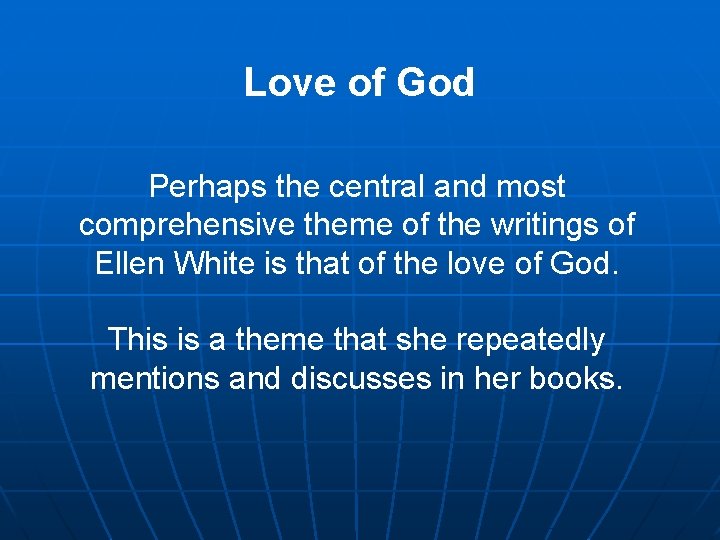 Love of God

Perhaps the central and most comprehensive theme of the writings of Ellen White is that of the love of God.

This is a theme that she repeatedly mentions and discusses in her books.